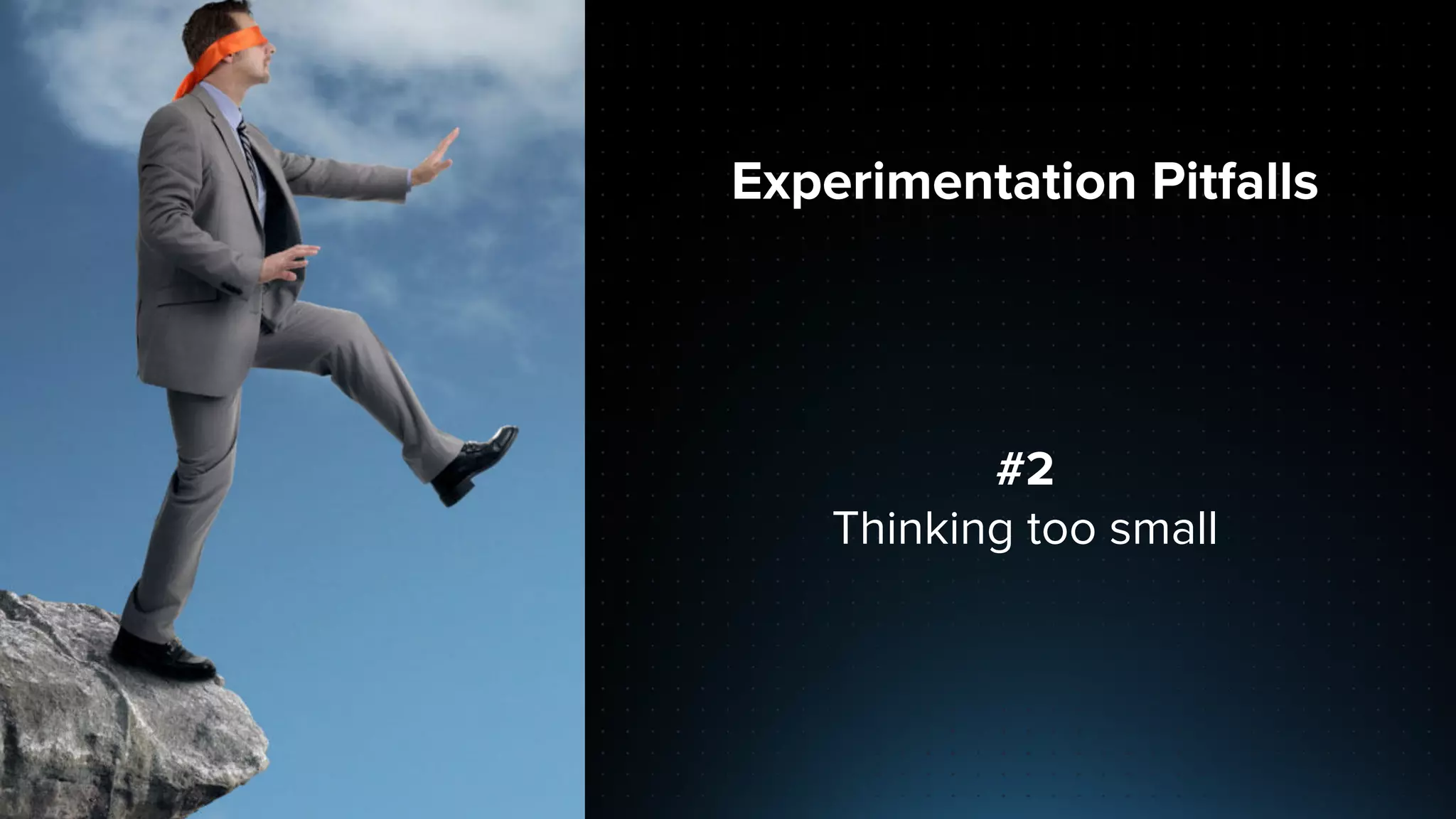 Experimentation Pitfalls

#2
Thinking too small